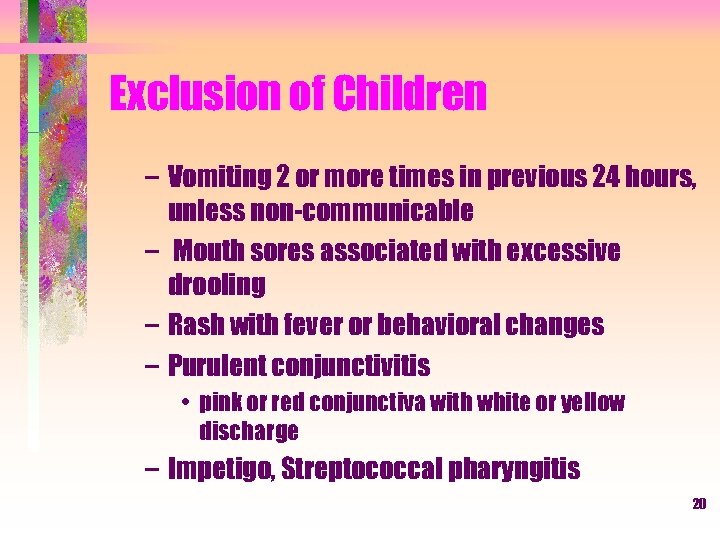 Exclusion of Children

– Vomiting 2 or more times in previous 24 hours, unless non-communicable

– Mouth sores associated with excessive drooling

– Rash with fever or behavioral changes

– Purulent conjunctivitis

• pink or red conjunctiva with white or yellow discharge

– Impetigo, Streptococcal pharyngitis

20